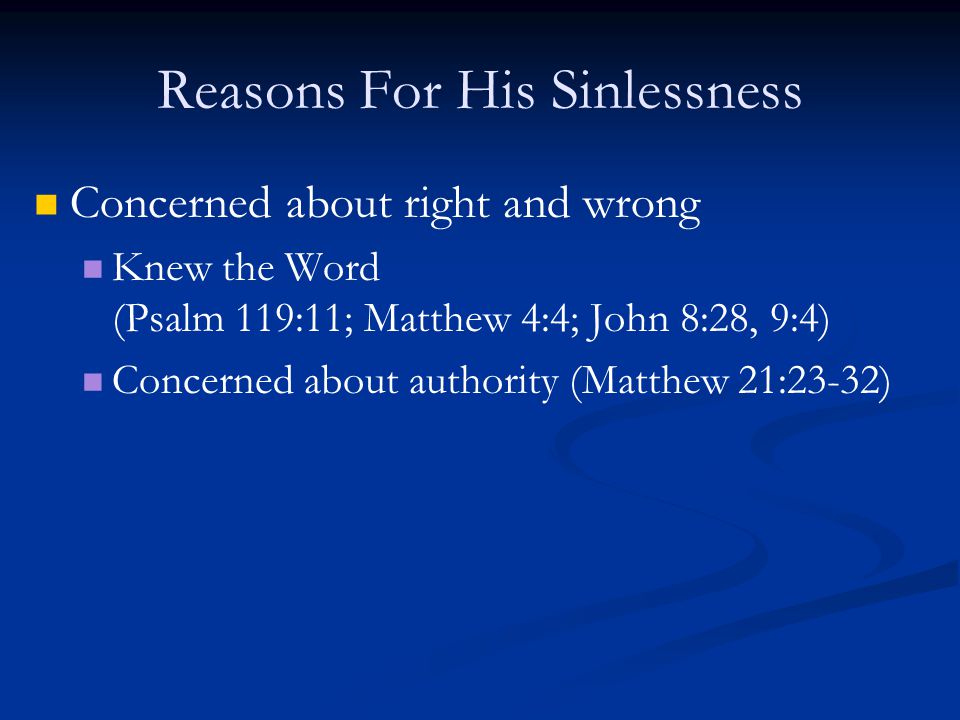 Reasons For His Sinlessness

Concerned about right and wrong

Knew the Word (Psalm 119:11; Matthew 4:4; John 8:28, 9:4)

Concerned about authority (Matthew 21:23-32)